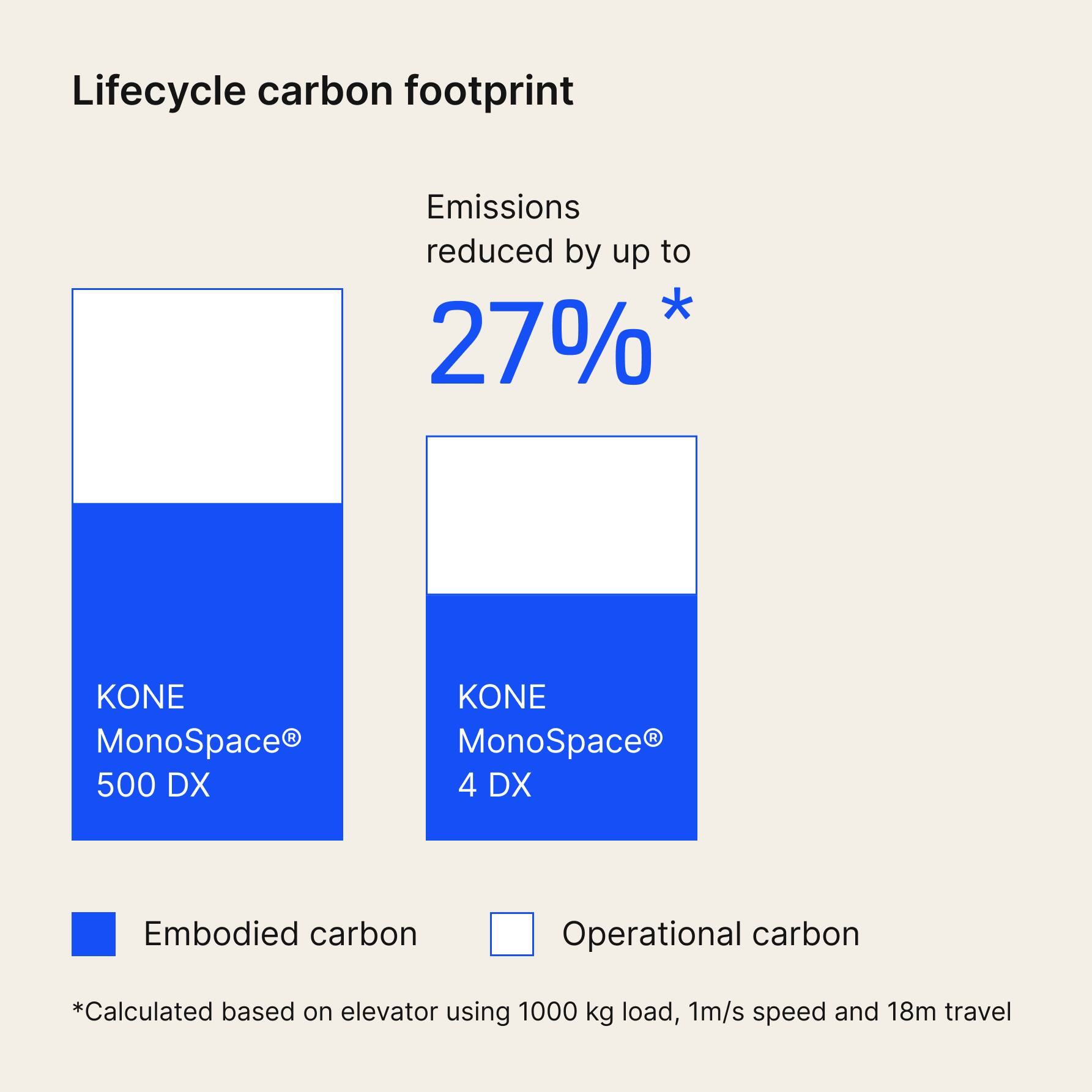 Lifecycle carbon footprint

Emissions reduced by up to

27%*

KONE MonoSpace® 500 DX

KONE MonoSpace® 4 DX

Embodied carbon

Operational carbon

*Calculated based on elevator using 1000 kg load, 1m/s speed and 18m travel